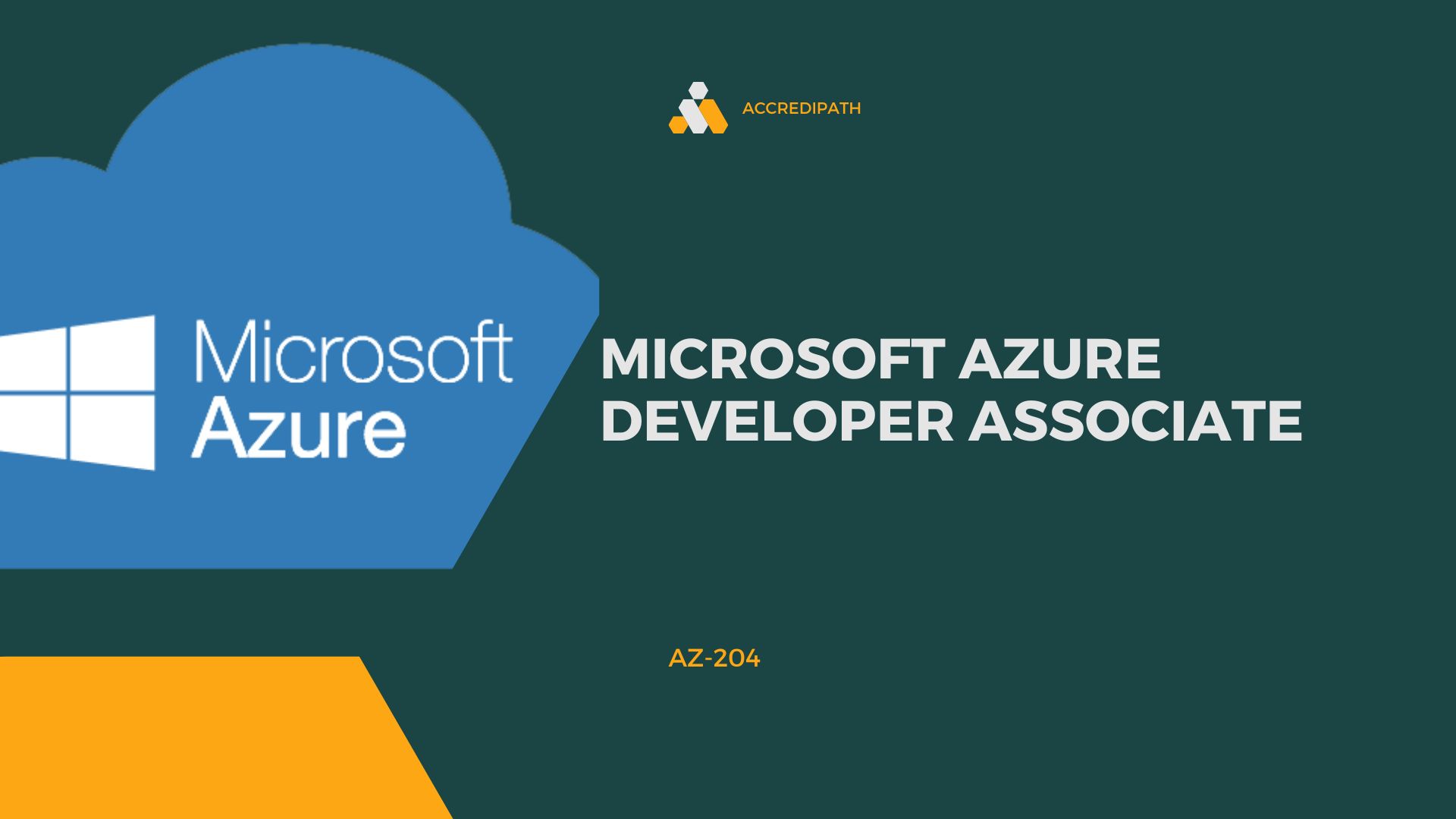 ACCREDIPATH

Microsoft
Azure

MICROSOFT AZURE DEVELOPER ASSOCIATE

AZ-204